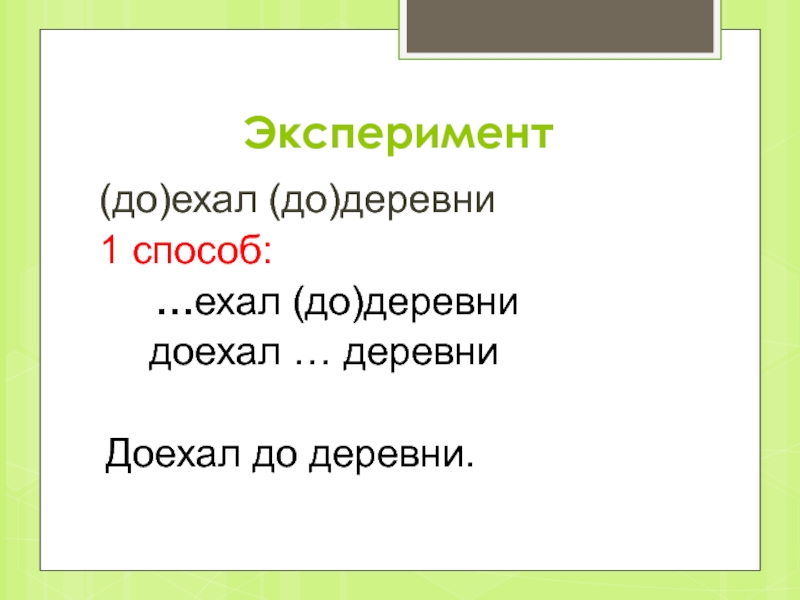 Эксперимент

(до)ехал (до)деревни

1 способ:

…ехал (до)деревни

доехал … деревни

Доехал до деревни.